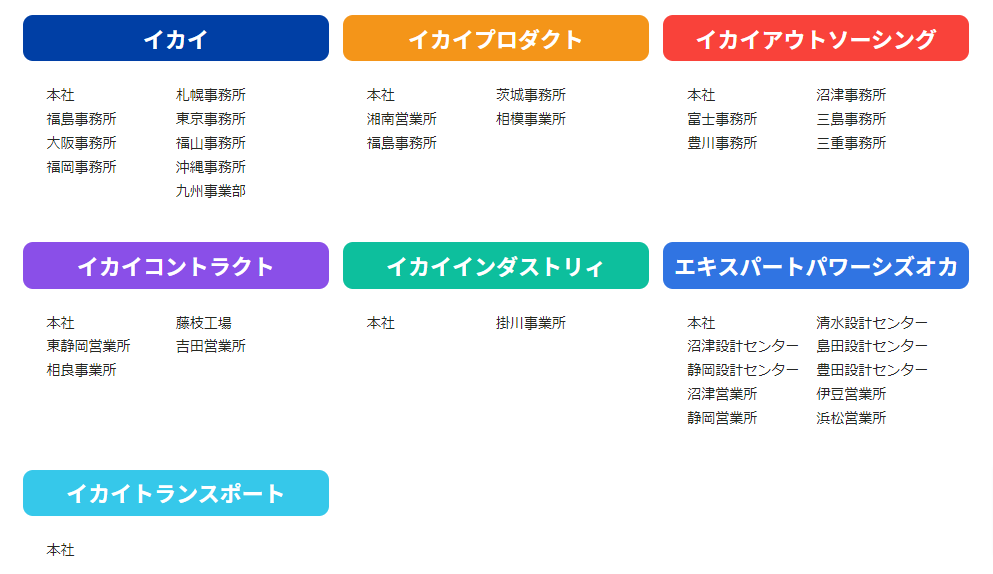 イカイ

本社
福島事務所
大阪事務所
福岡事務所

札幌事務所
東京事務所
福山事務所
沖縄事務所
九州事業部

イカイプロダクト

本社
湘南営業所
福島事務所

茨城事務所
相模事業所

イカイアウトソーシング

本社
富士事務所
豊川事務所

沼津事務所
三島事務所
三重事務所

イカイコントラクト

本社
東静岡営業所
相良事業所

藤枝工場
吉田営業所

イカイインダストリィ

本社

掛川事業所

エキスパートパワーシズオカ

本社
沼津設計センター
静岡設計センター
沼津営業所
静岡営業所

清水設計センター
島田設計センター
豊田設計センター
伊豆営業所
浜松営業所

イカイトランスポート

本社